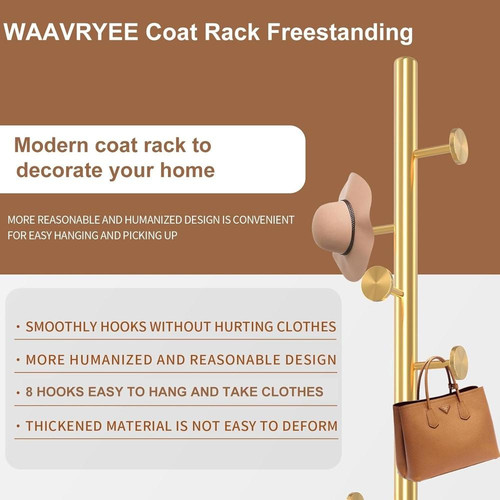 WAAVRYEE Coat Rack Freestanding

Modern coat rack to decorate your home

MORE REASONABLE AND HUMANIZED DESIGN IS CONVENIENT FOR EASY HANGING AND PICKING UP

· SMOOTHLY HOOKS WITHOUT HURTING CLOTHES

· MORE HUMANIZED AND REASONABLE DESIGN

· 8 HOOKS EASY TO HANG AND TAKE CLOTHES

· THICKENED MATERIAL IS NOT EASY TO DEFORM